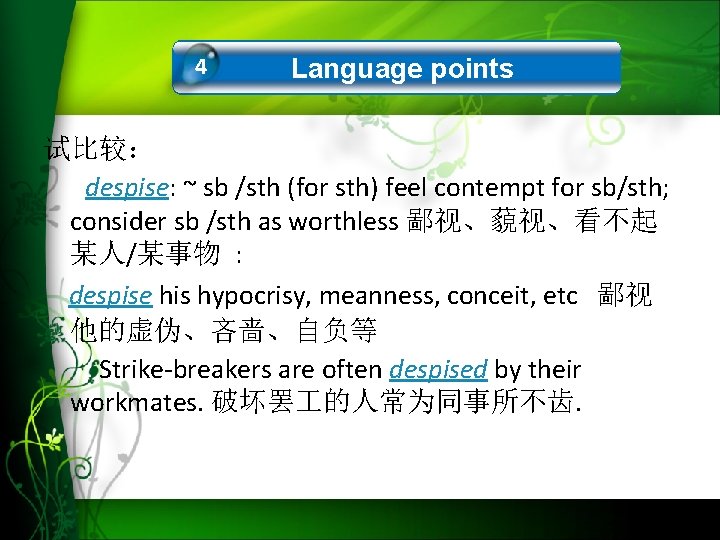 4 Language points

试比较：

despise: ~ sb /sth (for sth) feel contempt for sb/sth; consider sb /sth as worthless 鄙视、藐视、看不起某人/某事物 ：

despise his hypocrisy, meanness, conceit, etc 鄙视他的虚伪、吝啬、自负等

Strike-breakers are often despised by their workmates. 破坏罢工的人常为同事所不齿.